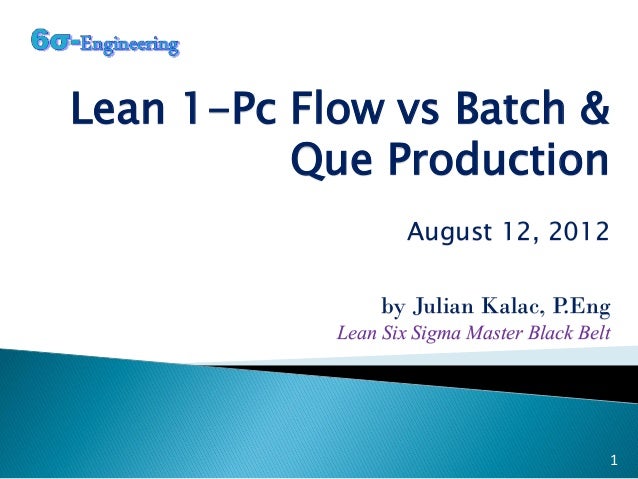 6σ-Engineering

Lean 1-Pc Flow vs Batch & Que Production

August 12, 2012

by Julian Kalac, P.Eng
Lean Six Sigma Master Black Belt

1